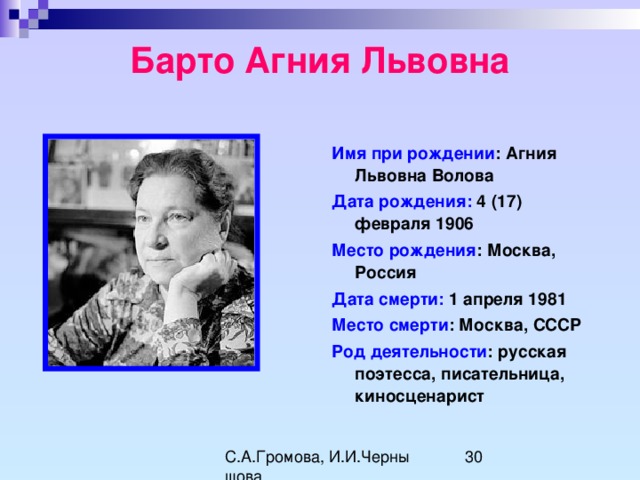 Барто Агния Львовна

Имя при рождении: Агния Львовна Волова

Дата рождения: 4 (17) февраля 1906

Место рождения: Москва, Россия

Дата смерти: 1 апреля 1981

Место смерти: Москва, СССР

Род деятельности: русская поэтесса, писательница, киносценарист

С.А.Громова, И.И.Черны шова

30